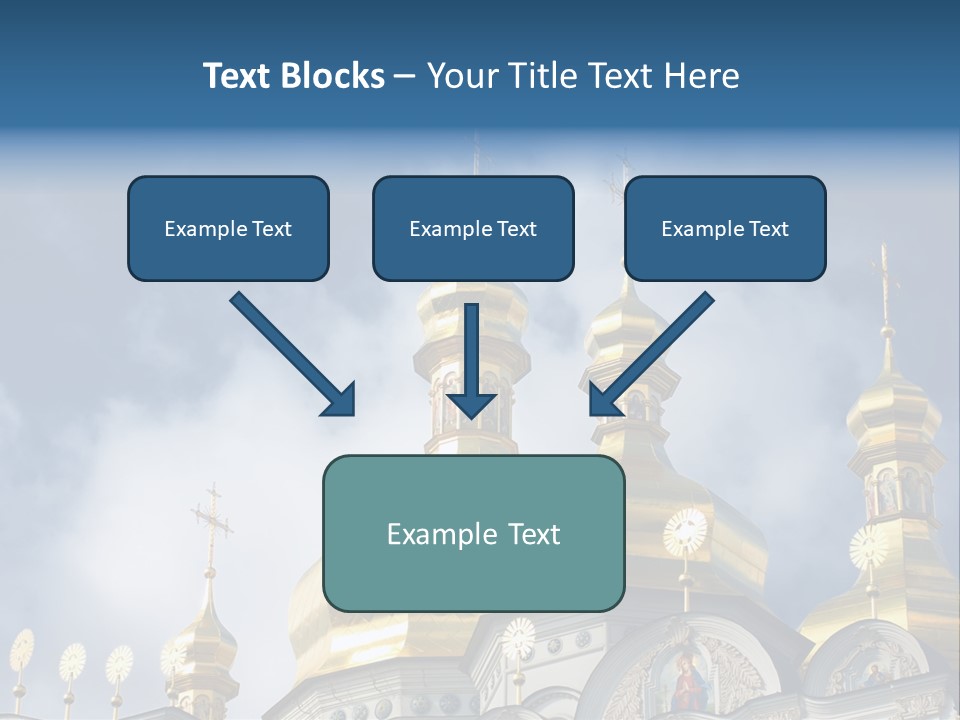 Text Blocks – Your Title Text Here

Example Text

Example Text

Example Text

Example Text